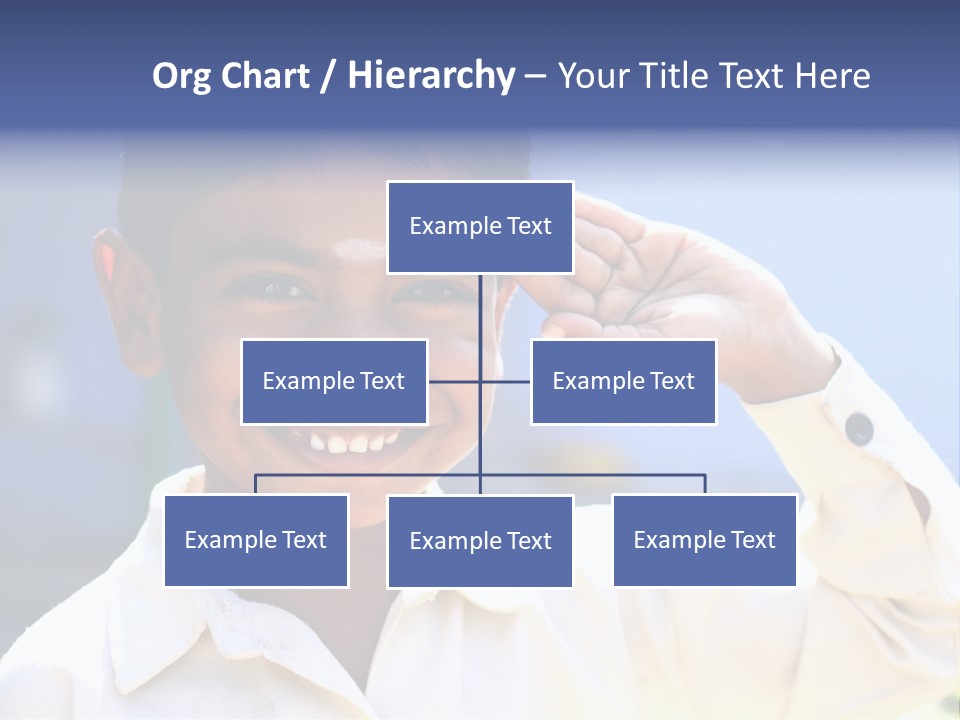 Org Chart / Hierarchy – Your Title Text Here

Example Text

Example Text

Example Text

Example Text

Example Text

Example Text